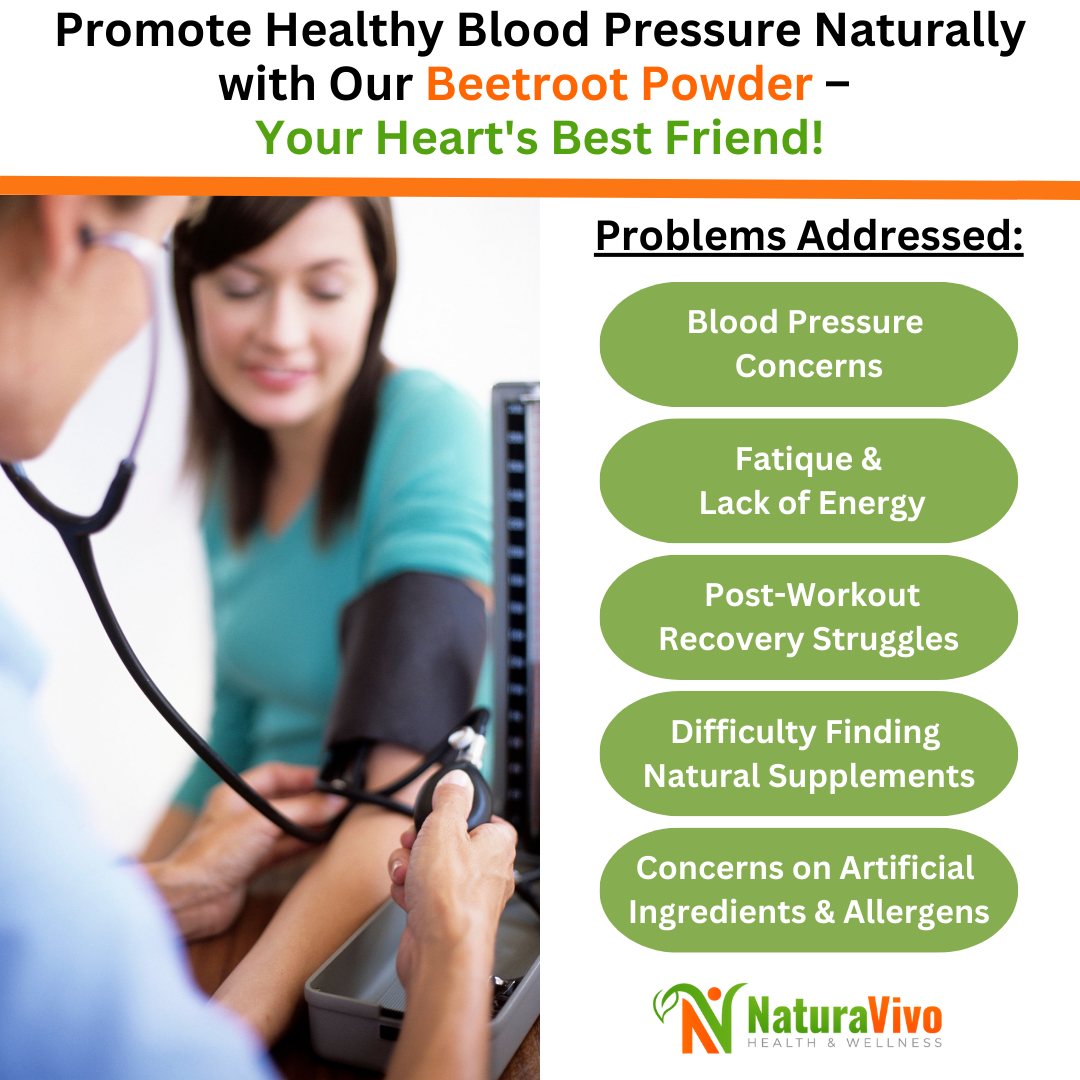 Promote Healthy Blood Pressure Naturally with Our Beetroot Powder – Your Heart's Best Friend!

Problems Addressed:

Blood Pressure Concerns

Fatique & Lack of Energy

Post-Workout Recovery Struggles

Difficulty Finding Natural Supplements

Concerns on Artificial Ingredients & Allergens

NaturaVivo
HEALTH & WELLNESS